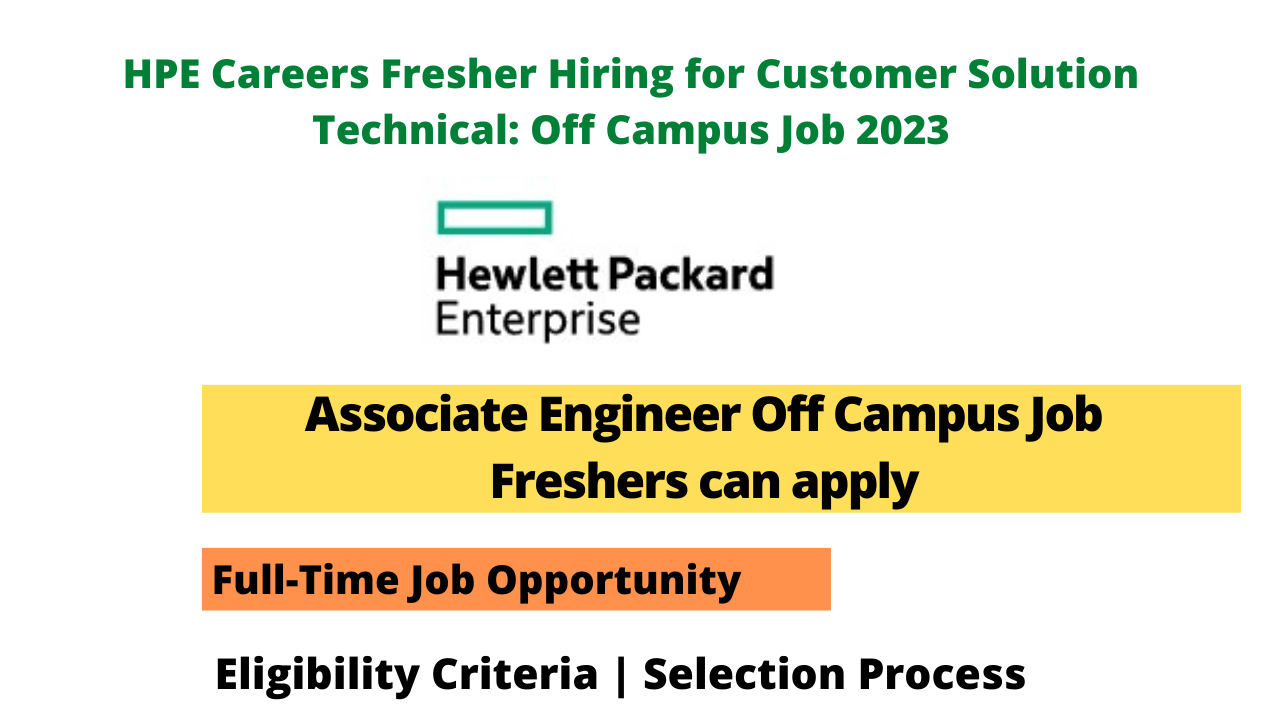 HPE Careers Fresher Hiring for Customer Solution Technical: Off Campus Job 2023

Hewlett Packard Enterprise

Associate Engineer Off Campus Job
Freshers can apply

Full-Time Job Opportunity

Eligibility Criteria | Selection Process